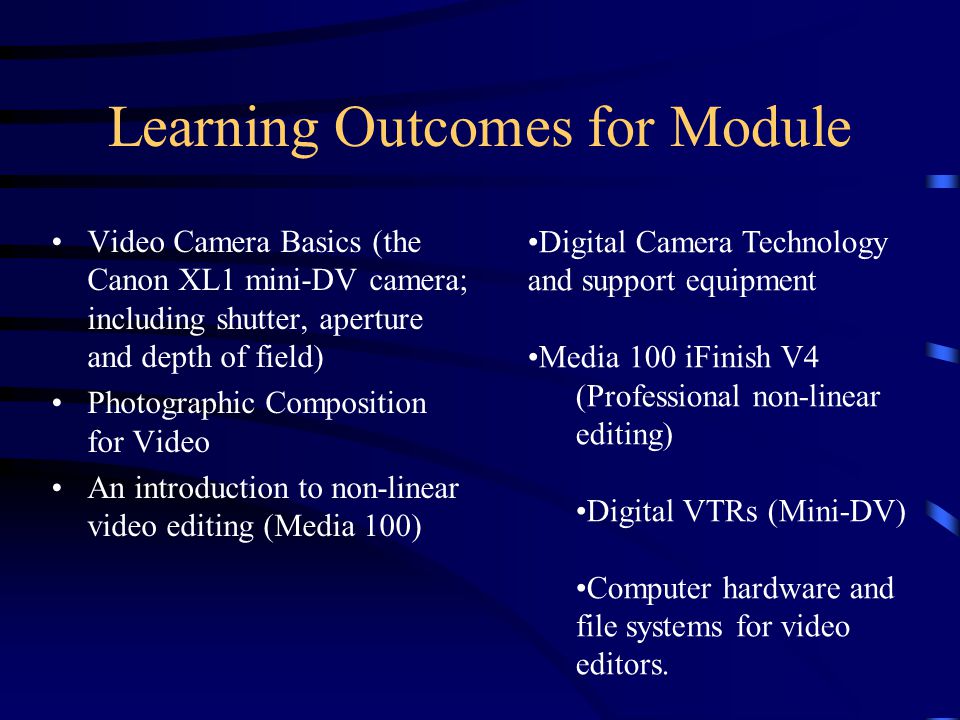 Learning Outcomes for Module

• Video Camera Basics (the Canon XL1 mini-DV camera; including shutter, aperture and depth of field)
• Photographic Composition for Video
• An introduction to non-linear video editing (Media 100)

•Digital Camera Technology and support equipment

•Media 100 iFinish V4 (Professional non-linear editing)

•Digital VTRs (Mini-DV)

•Computer hardware and file systems for video editors.